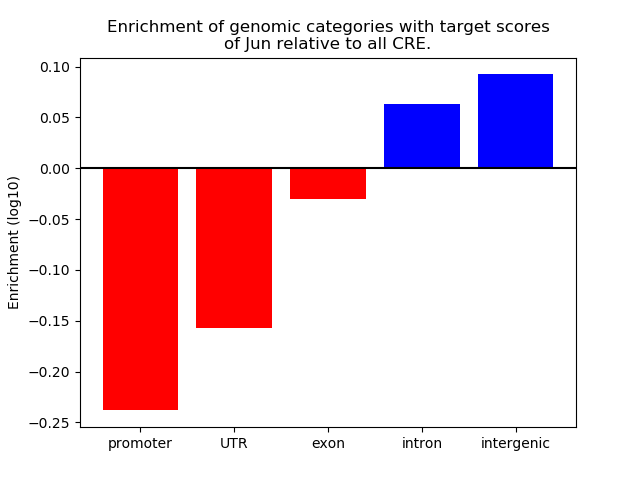 Enrichment of genomic categories with target scores of Jun relative to all CRE.

Enrichment (log10)

0.10
0.05
0.00
−0.05
−0.10
−0.15
−0.20
−0.25

promoter
UTR
exon
intron
intergenic